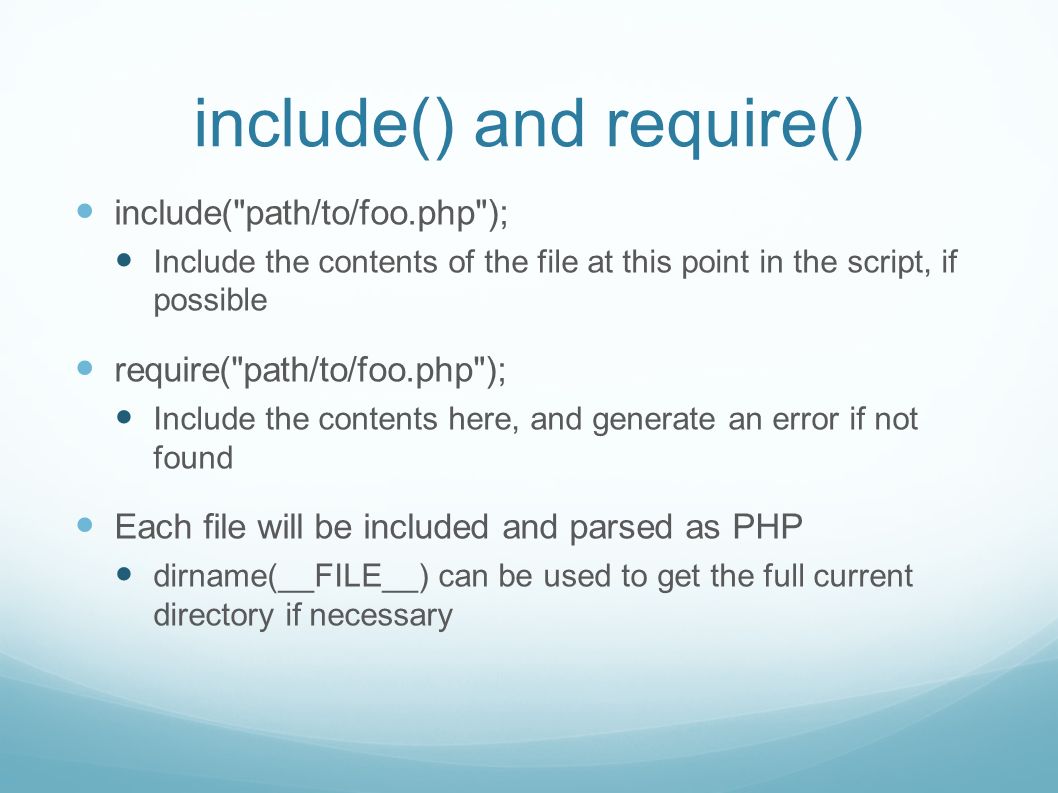 include() and require()

include("path/to/foo.php");

Include the contents of the file at this point in the script, if possible

require("path/to/foo.php");

Include the contents here, and generate an error if not found

Each file will be included and parsed as PHP

dirname(__FILE__) can be used to get the full current directory if necessary